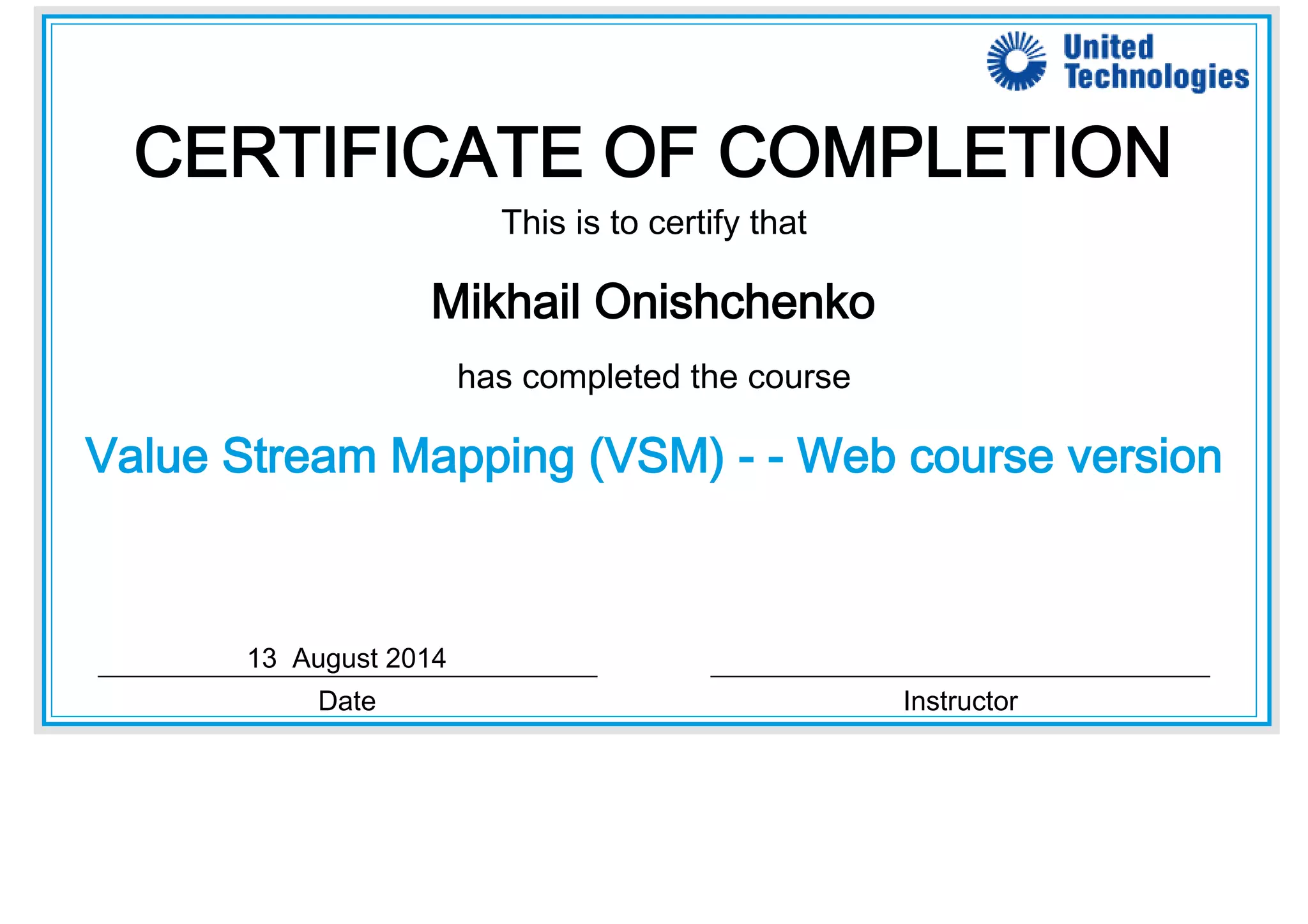 United Technologies

CERTIFICATE OF COMPLETION

This is to certify that

Mikhail Onishchenko

has completed the course

Value Stream Mapping (VSM) - - Web course version

13 August 2014

Date

Instructor